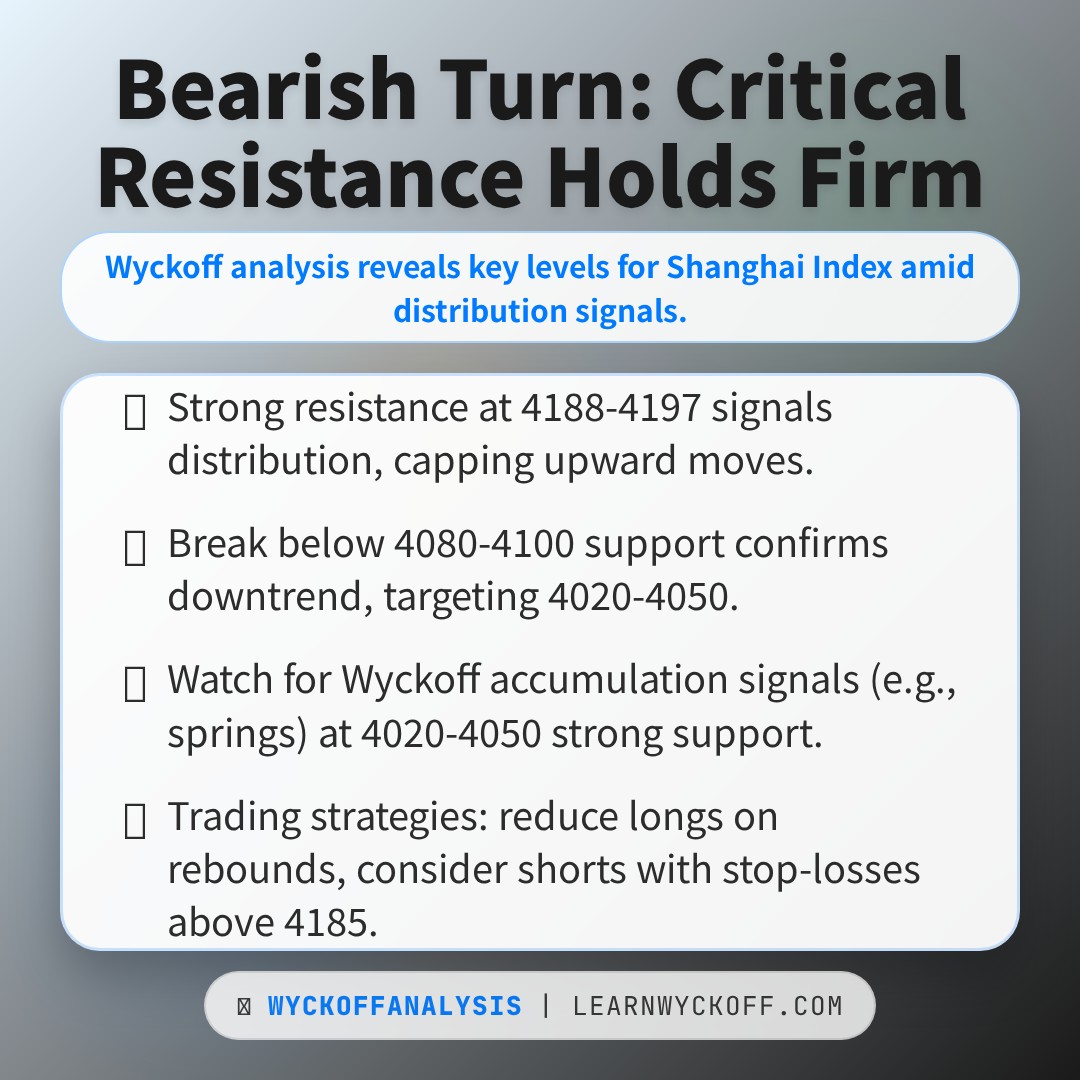 Bearish Turn: Critical Resistance Holds Firm

Wyckoff analysis reveals key levels for Shanghai Index amid distribution signals.

Strong resistance at 4188-4197 signals distribution, capping upward moves.

Break below 4080-4100 support confirms downtrend, targeting 4020-4050.

Watch for Wyckoff accumulation signals (e.g., springs) at 4020-4050 strong support.

Trading strategies: reduce longs on rebounds, consider shorts with stop-losses above 4185.

WYCKOFFANALYSIS | LEARNWYCKOFF.COM